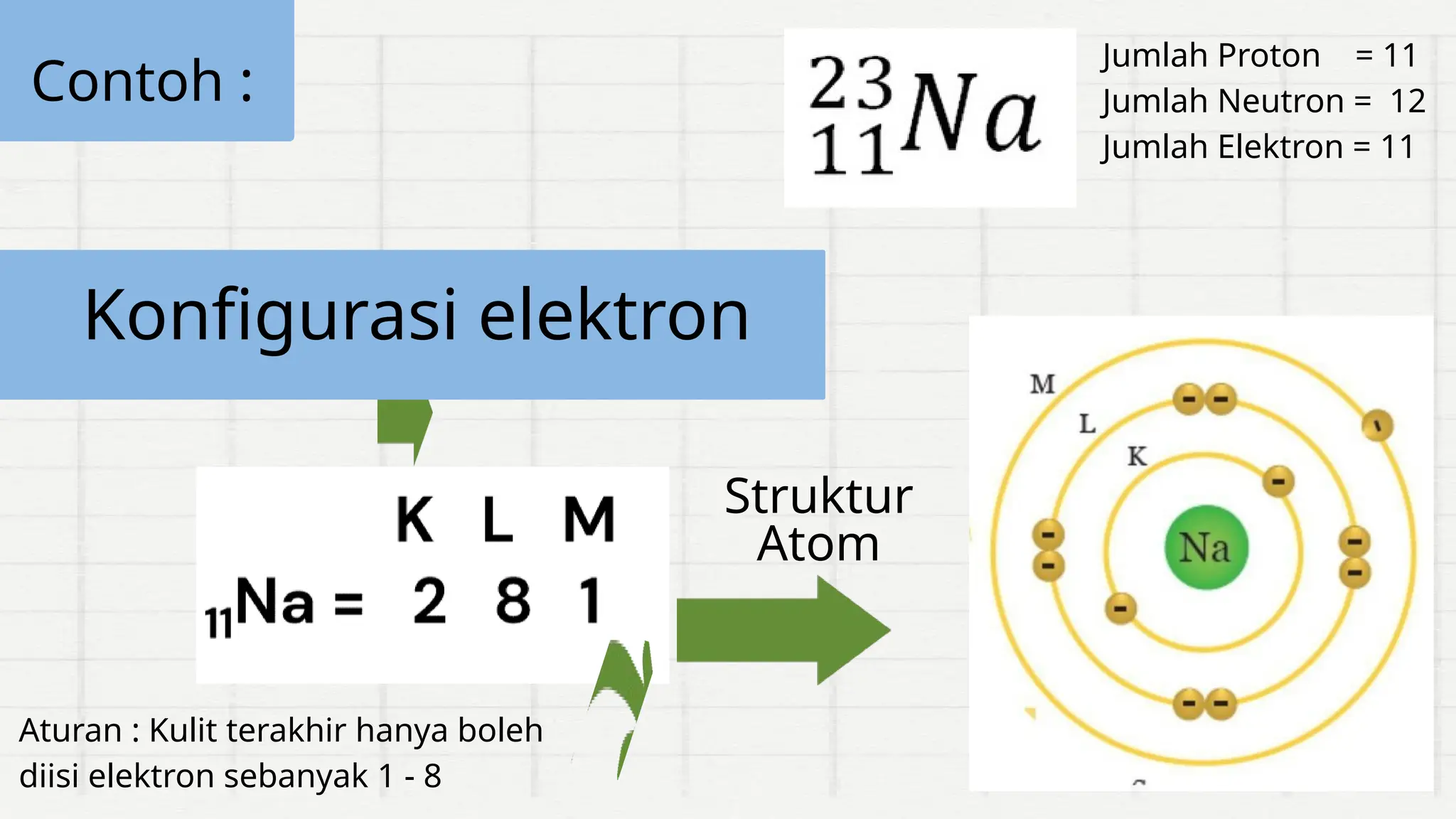 Contoh :

$^{23}_{11}Na$

Jumlah Proton = 11
Jumlah Neutron = 12
Jumlah Elektron = 11

Konfigurasi elektron

K L M
$_{11}$Na = 2 8 1

Struktur Atom

M
L
K
Na

Aturan : Kulit terakhir hanya boleh diisi elektron sebanyak 1 - 8